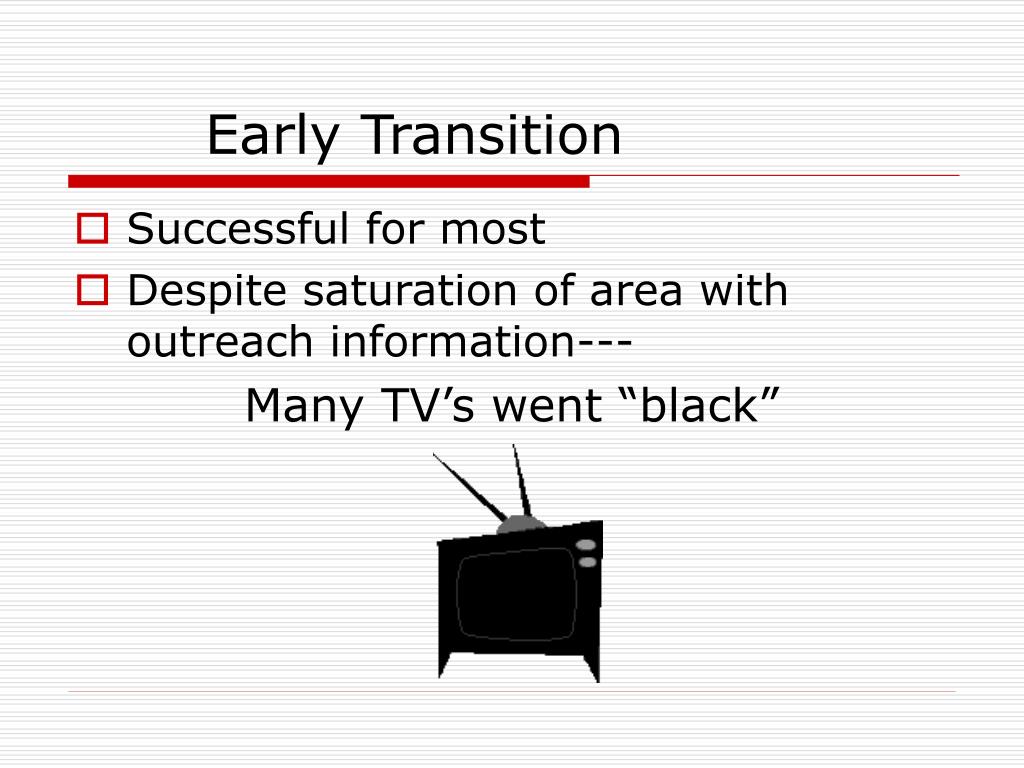 Early Transition

Successful for most

Despite saturation of area with outreach information---

Many TV’s went “black”